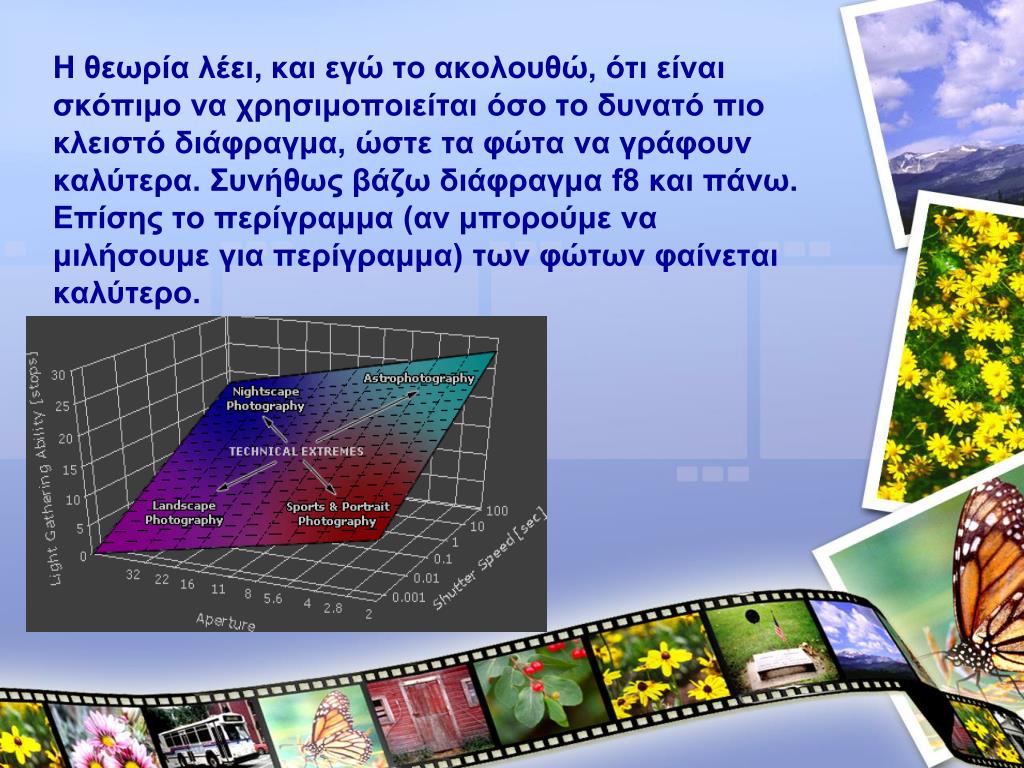 Η θεωρία λέει, και εγώ το ακολουθώ, ότι είναι σκόπιμο να χρησιμοποιείται όσο το δυνατό πιο κλειστό διάφραγμα, ώστε τα φώτα να γράφουν καλύτερα. Συνήθως βάζω διάφραγμα f8 και πάνω. Επίσης το περίγραμμα (αν μπορούμε να μιλήσουμε για περίγραμμα) των φώτων φαίνεται καλύτερο.

Light Gathering Ability [stops]
30
25
20
15
10
5
0
Nightscape Photography
Astrophotography
TECHNICAL EXTREMES
Landscape Photography
Sports & Portrait Photography
32 22 16 11 8 5.6 4 2.8 2
Aperture
100
10
1
0.1
0.01
0.001
Shutter Speed [sec]